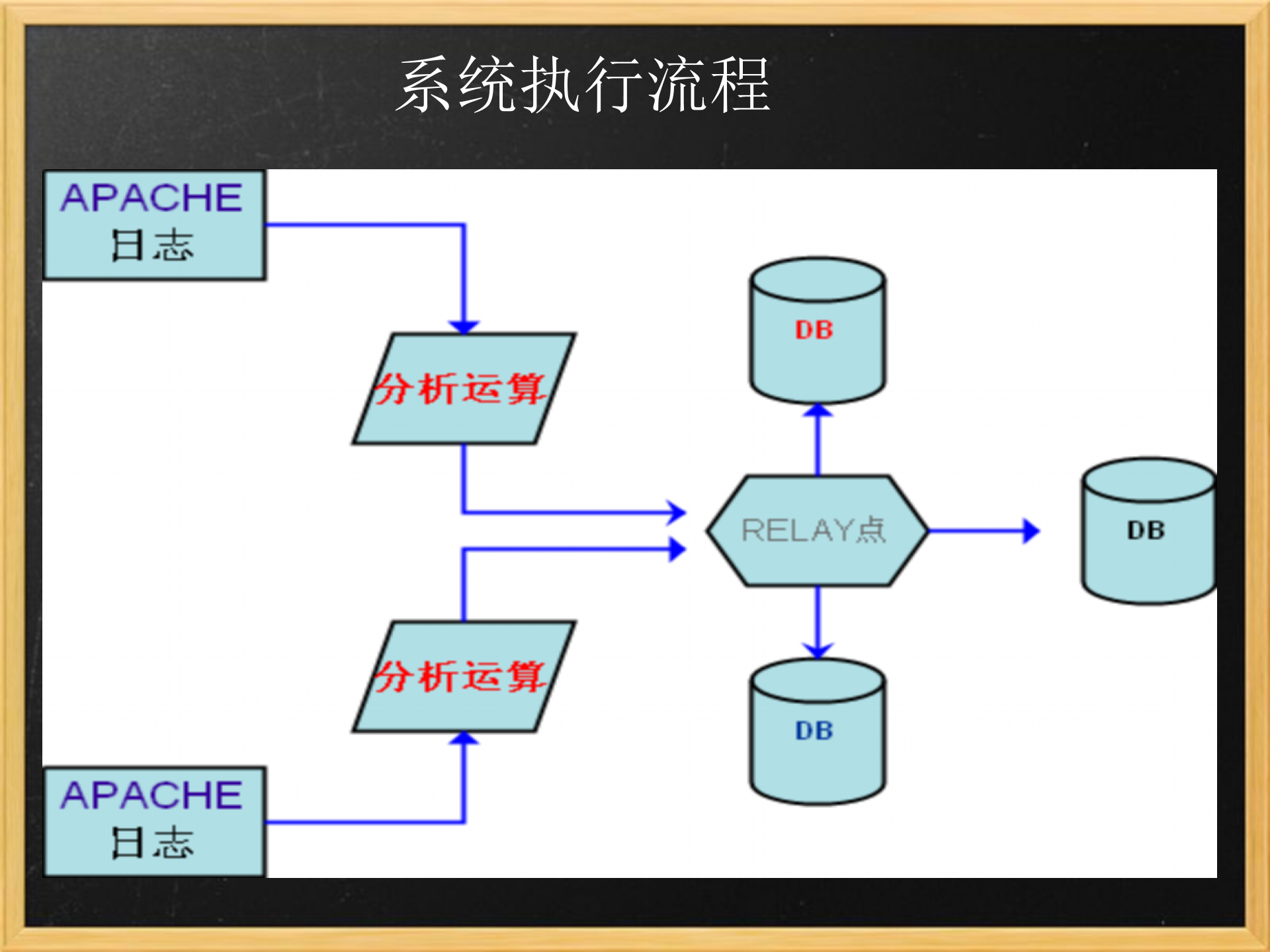 系统执行流程

APACHE
日志

分析运算

DB

RELAY点

DB

分析运算

DB

APACHE
日志